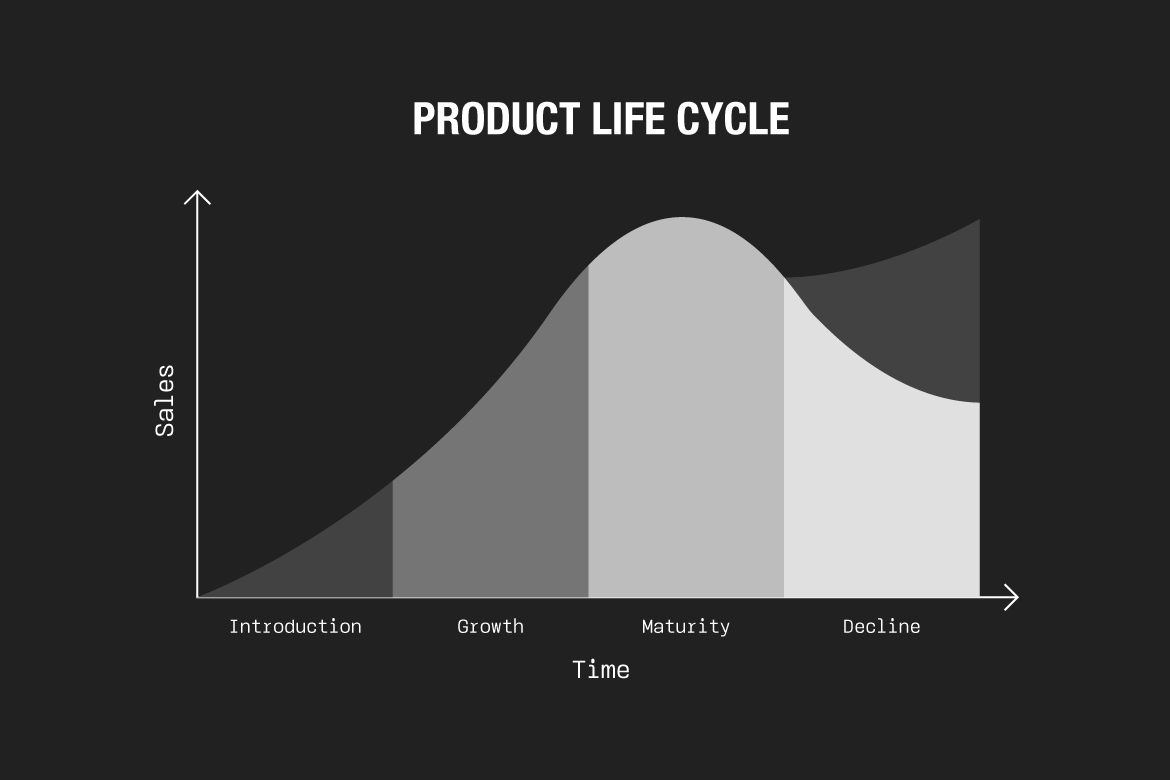 PRODUCT LIFE CYCLE

Sales

Introduction
Growth
Maturity
Decline

Time